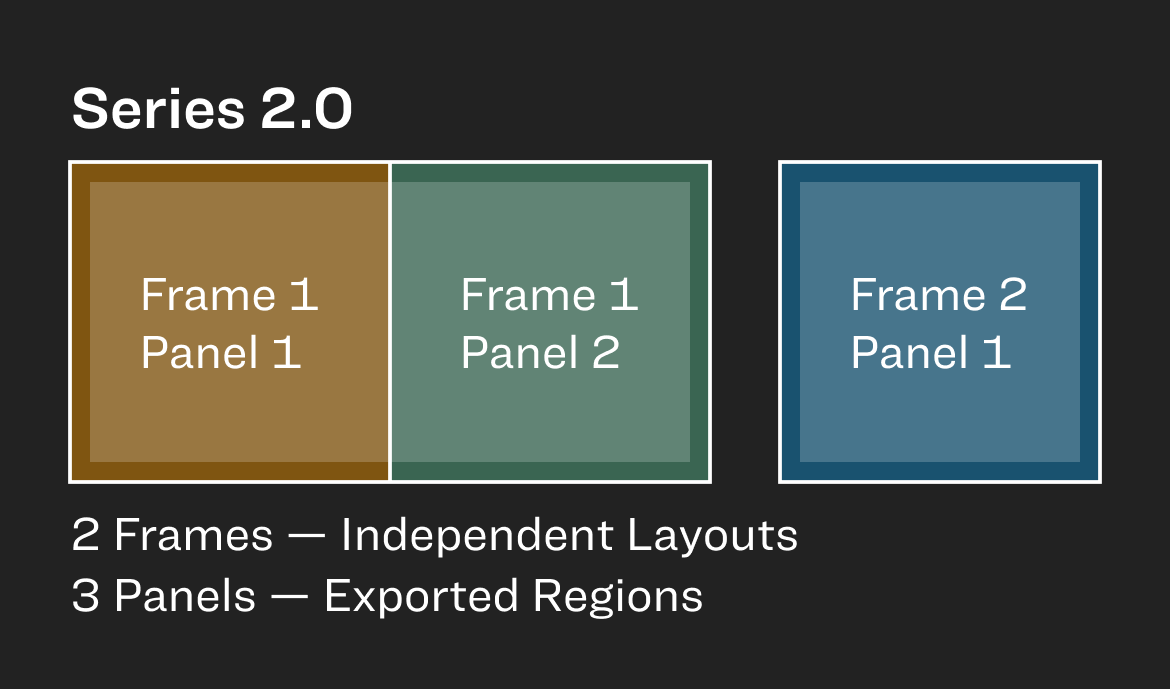 Series 2.0

Frame 1
Panel 1

Frame 1
Panel 2

Frame 2
Panel 1

2 Frames — Independent Layouts
3 Panels — Exported Regions